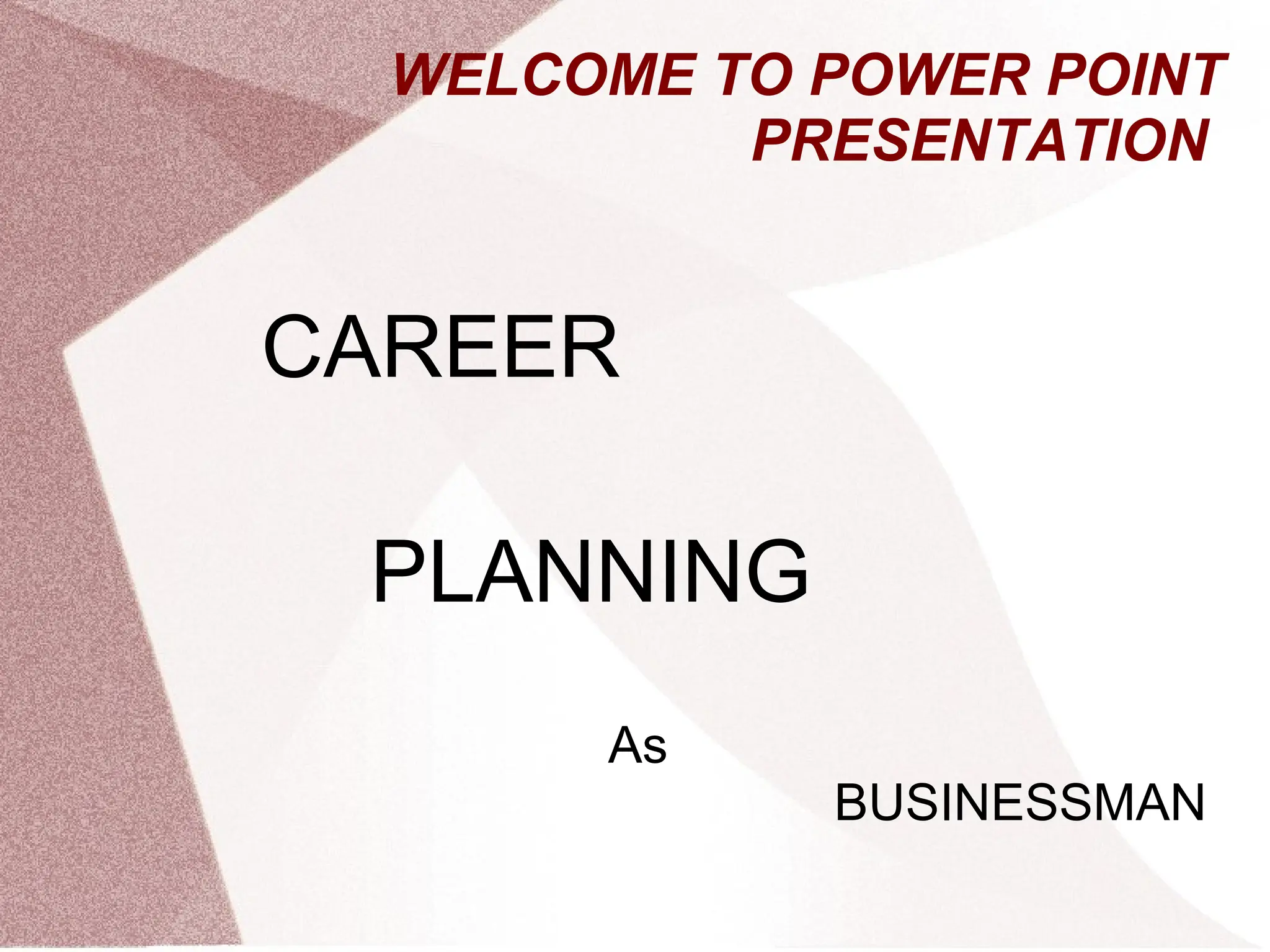 WELCOME TO POWER POINT PRESENTATION

CAREER

PLANNING

As

BUSINESSMAN